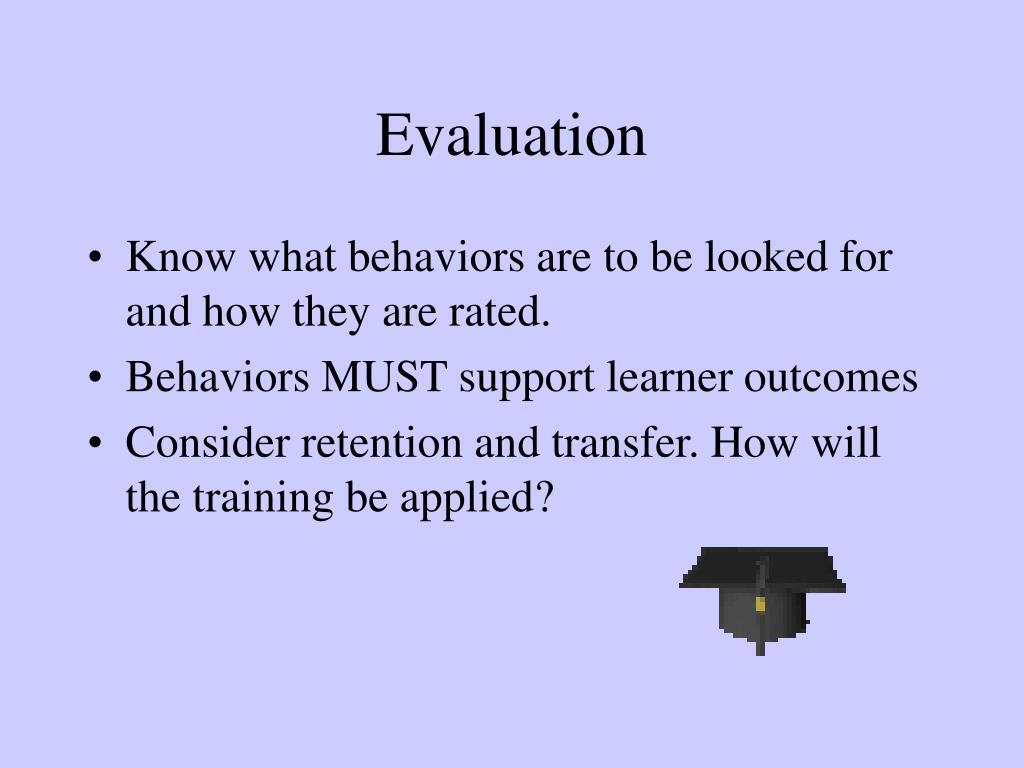 Evaluation

• Know what behaviors are to be looked for and how they are rated.
• Behaviors MUST support learner outcomes
• Consider retention and transfer. How will the training be applied?